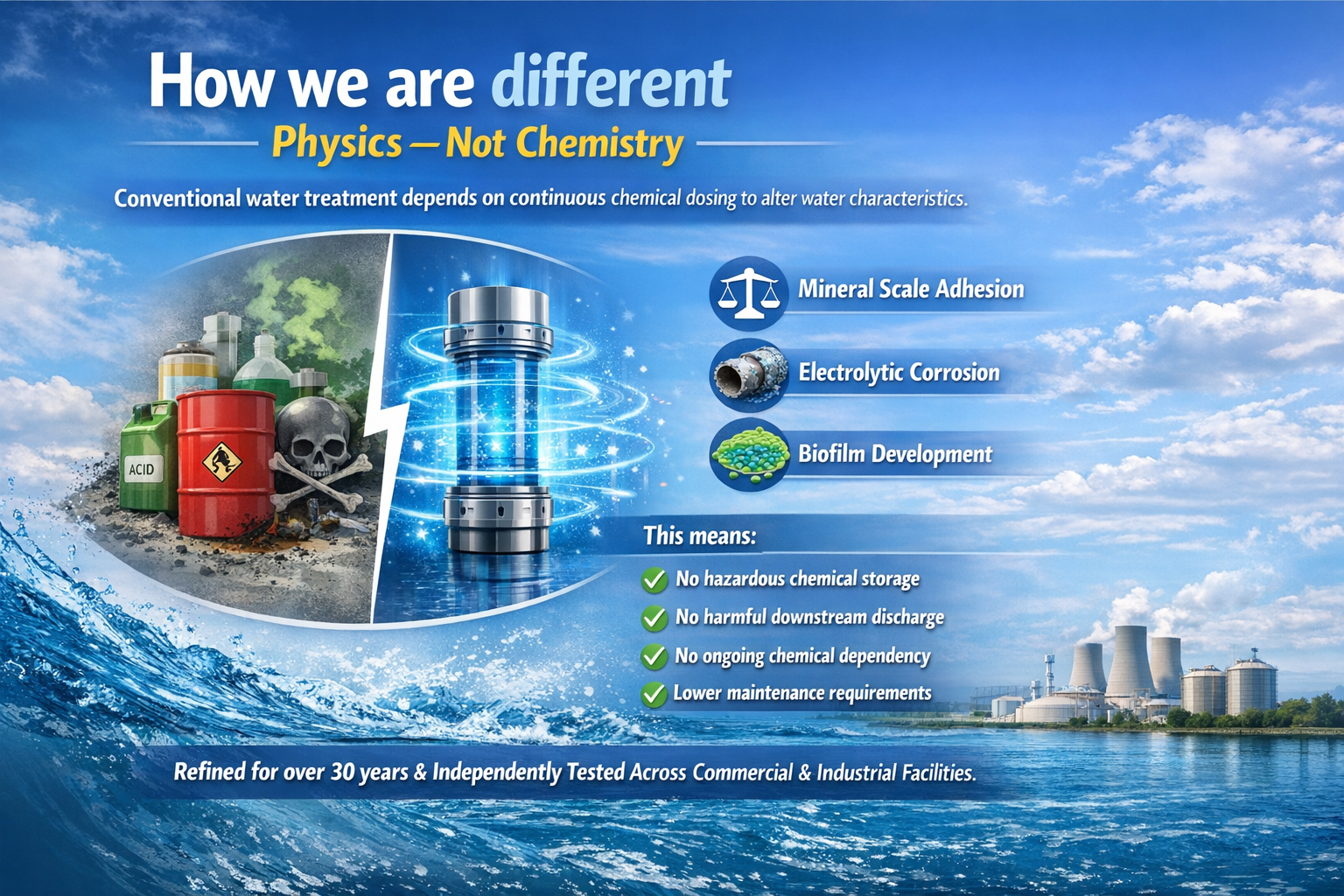 How we are different

Physics — Not Chemistry

Conventional water treatment depends on continuous chemical dosing to alter water characteristics.

ACID

Mineral Scale Adhesion

Electrolytic Corrosion

Biofilm Development

This means:

No hazardous chemical storage

No harmful downstream discharge

No ongoing chemical dependency

Lower maintenance requirements

Refined for over 30 years & Independently Tested Across Commercial & Industrial Facilities.